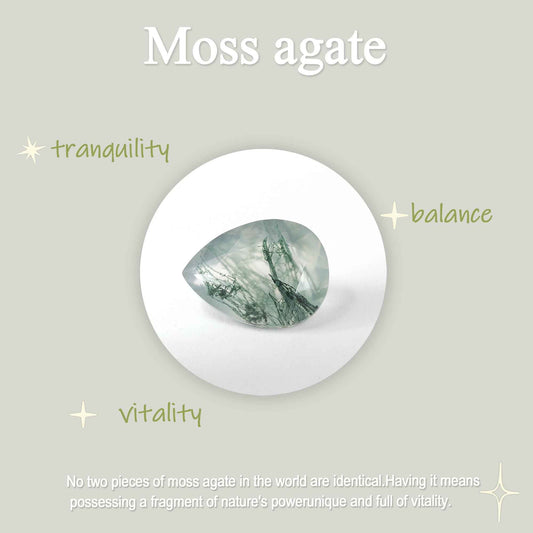 Moss agate

tranquility

balance

vitality

No two pieces of moss agate in the world are identical.Having it means possessing a fragment of nature's powerunique and full of vitality.